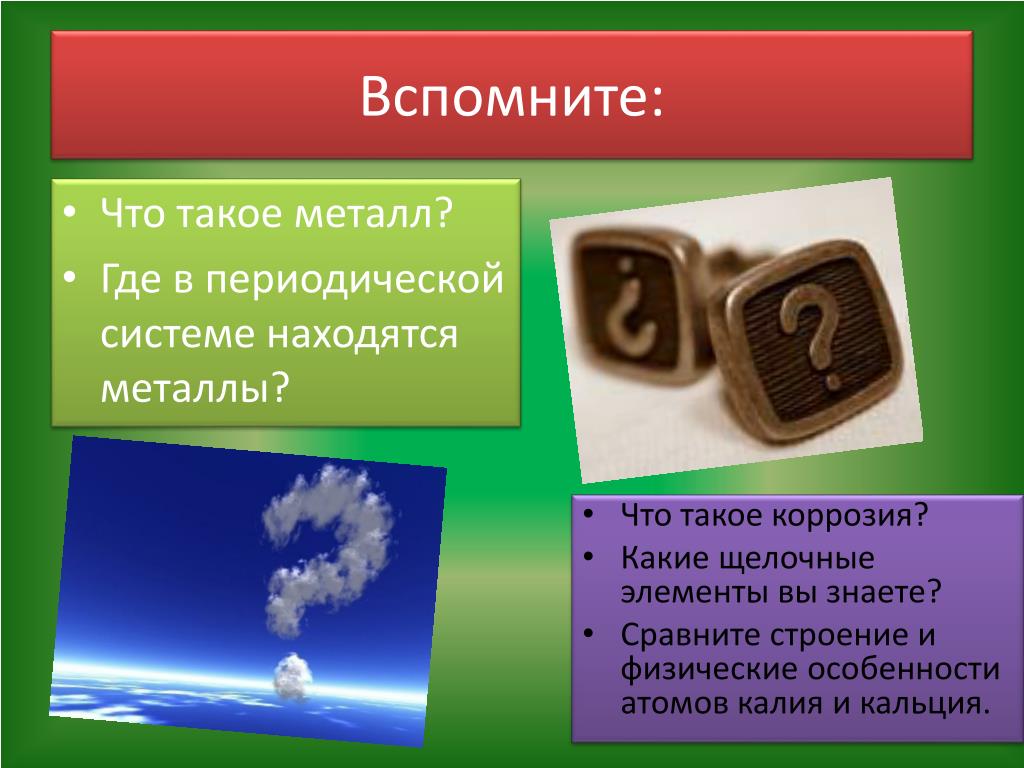 Вспомните:

• Что такое металл?
• Где в периодической системе находятся металлы?

¿ ?

• Что такое коррозия?
• Какие щелочные элементы вы знаете?
• Сравните строение и физические особенности атомов калия и кальция.